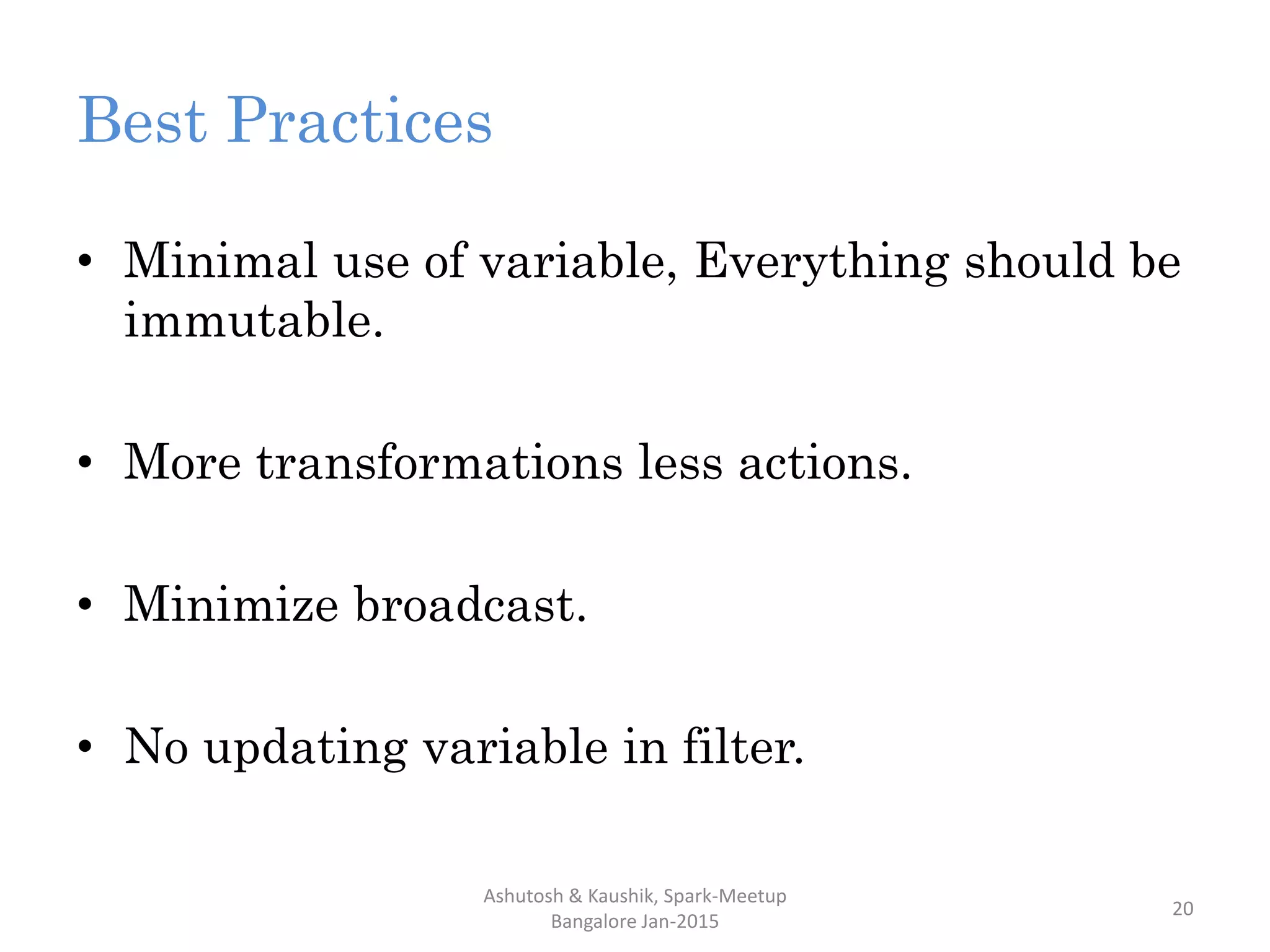 Best Practices

• Minimal use of variable, Everything should be immutable.

• More transformations less actions.

• Minimize broadcast.

• No updating variable in filter.

Ashutosh & Kaushik, Spark-Meetup Bangalore Jan-2015

20